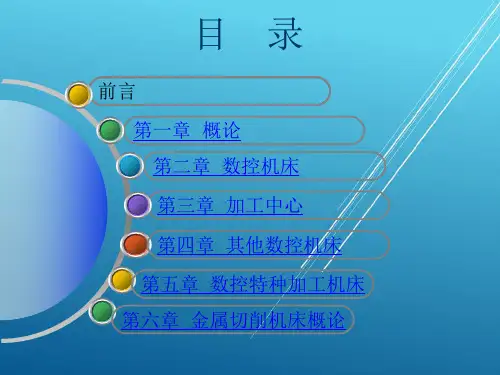 目　录

前言

第一章　概论

第二章　数控机床

第三章　加工中心

第四章　其他数控机床

第五章　数控特种加工机床

第六章　金属切削机床概论